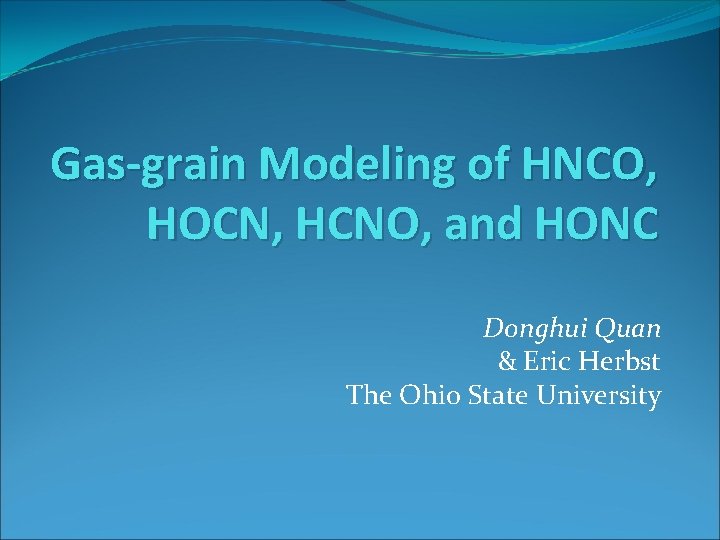 Gas-grain Modeling of HNCO, HOCN, HCNO, and HONC

Donghui Quan
& Eric Herbst
The Ohio State University